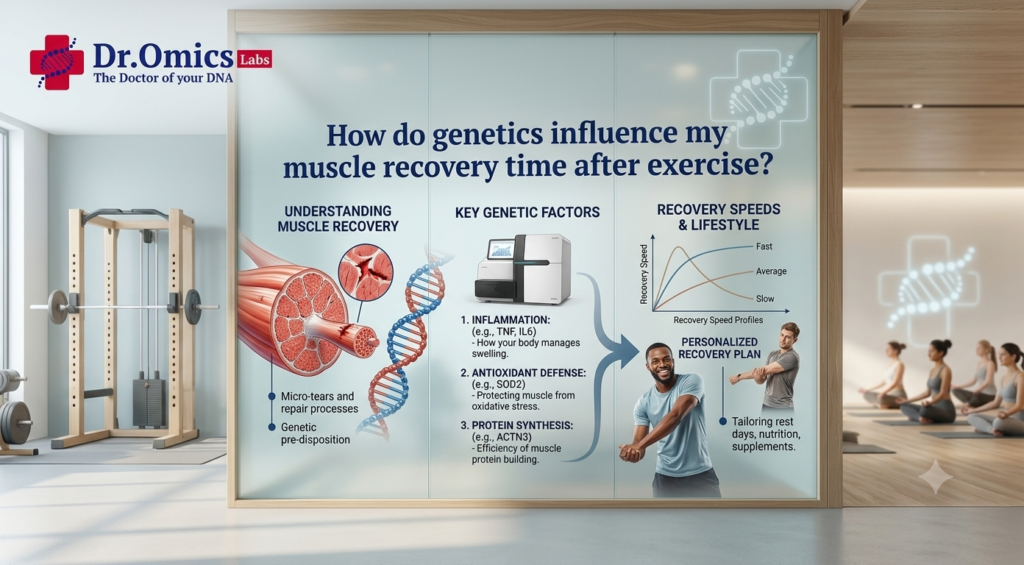 Dr.Omics Labs
The Doctor of your DNA

How do genetics influence my muscle recovery time after exercise?

UNDERSTANDING MUSCLE RECOVERY

Micro-tears and repair processes

Genetic pre-disposition

KEY GENETIC FACTORS

1. INFLAMMATION:
(e.g., TNF, IL6)
- How your body manages swelling.

2. ANTIOXIDANT DEFENSE:
(e.g., SOD2)
- Protecting muscle from oxidative stress.

3. PROTEIN SYNTHESIS:
(e.g., ACTN3)
- Efficiency of muscle protein building.

RECOVERY SPEEDS & LIFESTYLE

Recovery Speed

Fast
Average
Slow

Recovery Speed Profiles

PERSONALIZED RECOVERY PLAN

Tailoring rest days, nutrition, supplements.